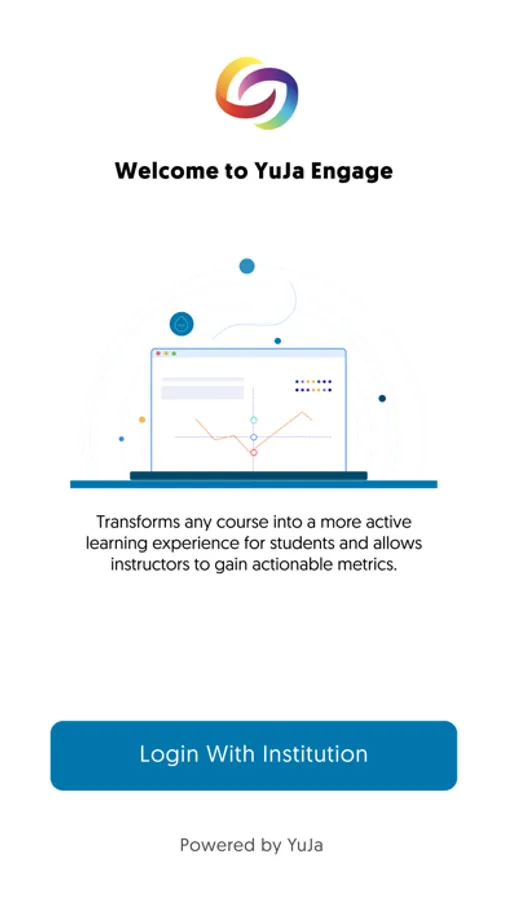 Welcome to YuJa Engage

Transforms any course into a more active learning experience for students and allows instructors to gain actionable metrics.

Login With Institution

Powered by YuJa